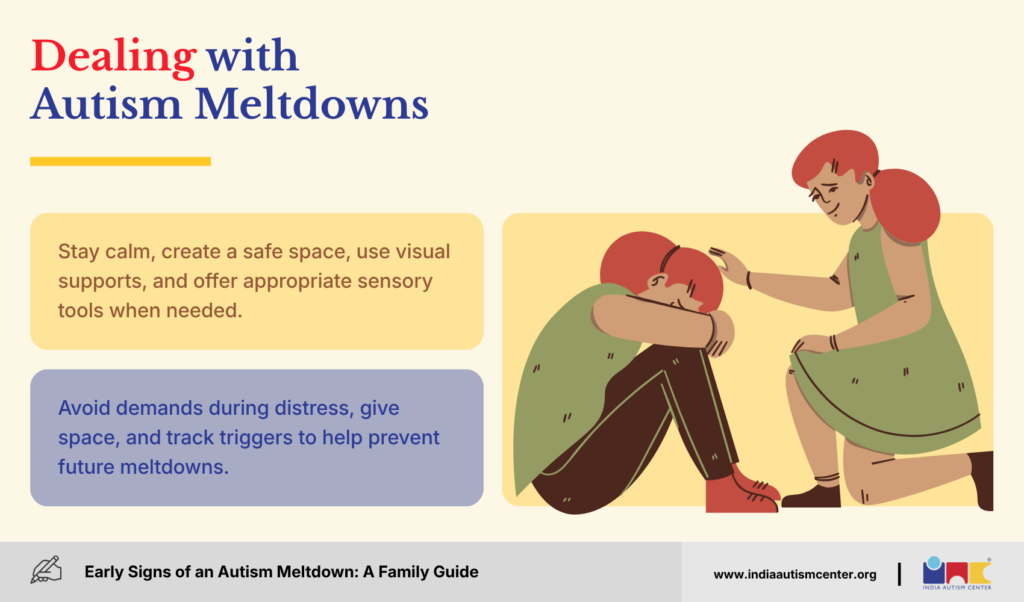 Dealing with Autism Meltdowns

Stay calm, create a safe space, use visual supports, and offer appropriate sensory tools when needed.

Avoid demands during distress, give space, and track triggers to help prevent future meltdowns.

Early Signs of an Autism Meltdown: A Family Guide

www.indiaautismcenter.org

INDIA AUTISM CENTER